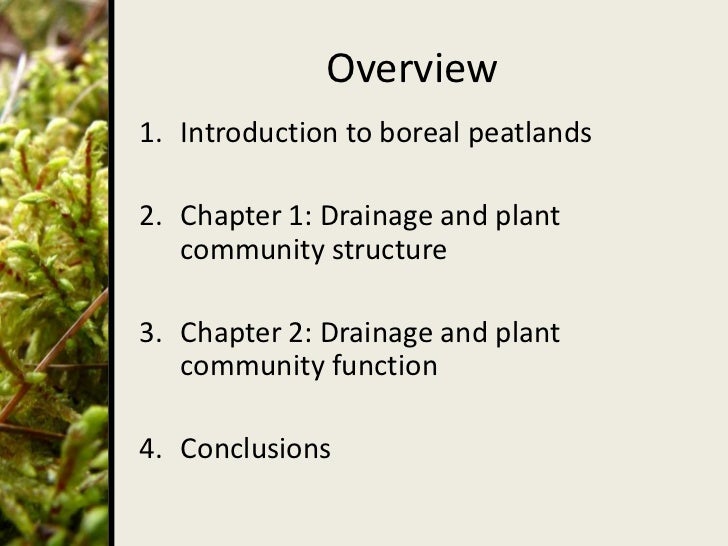 Overview

1. Introduction to boreal peatlands

2. Chapter 1: Drainage and plant community structure

3. Chapter 2: Drainage and plant community function

4. Conclusions